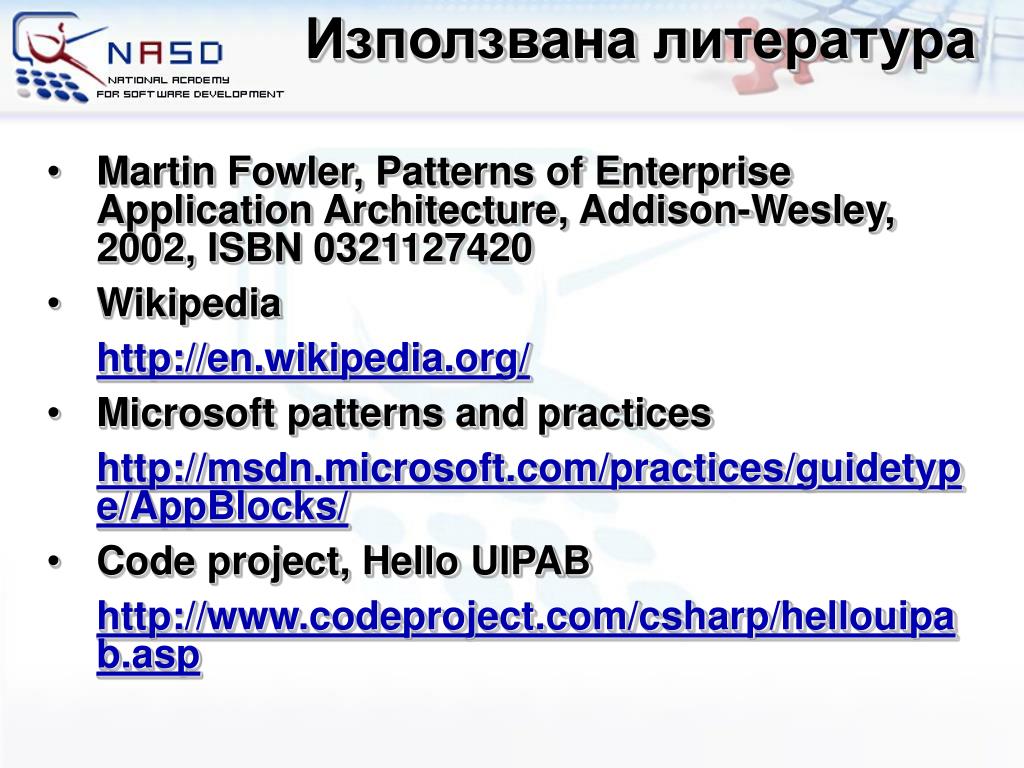 NASD
NATIONAL ACADEMY
FOR SOFTWARE DEVELOPMENT

Използвана литература

• Martin Fowler, Patterns of Enterprise Application Architecture, Addison-Wesley, 2002, ISBN 0321127420
• Wikipedia
http://en.wikipedia.org/
• Microsoft patterns and practices
http://msdn.microsoft.com/practices/guidetype/AppBlocks/
• Code project, Hello UIPAB
http://www.codeproject.com/csharp/hellouipab.asp